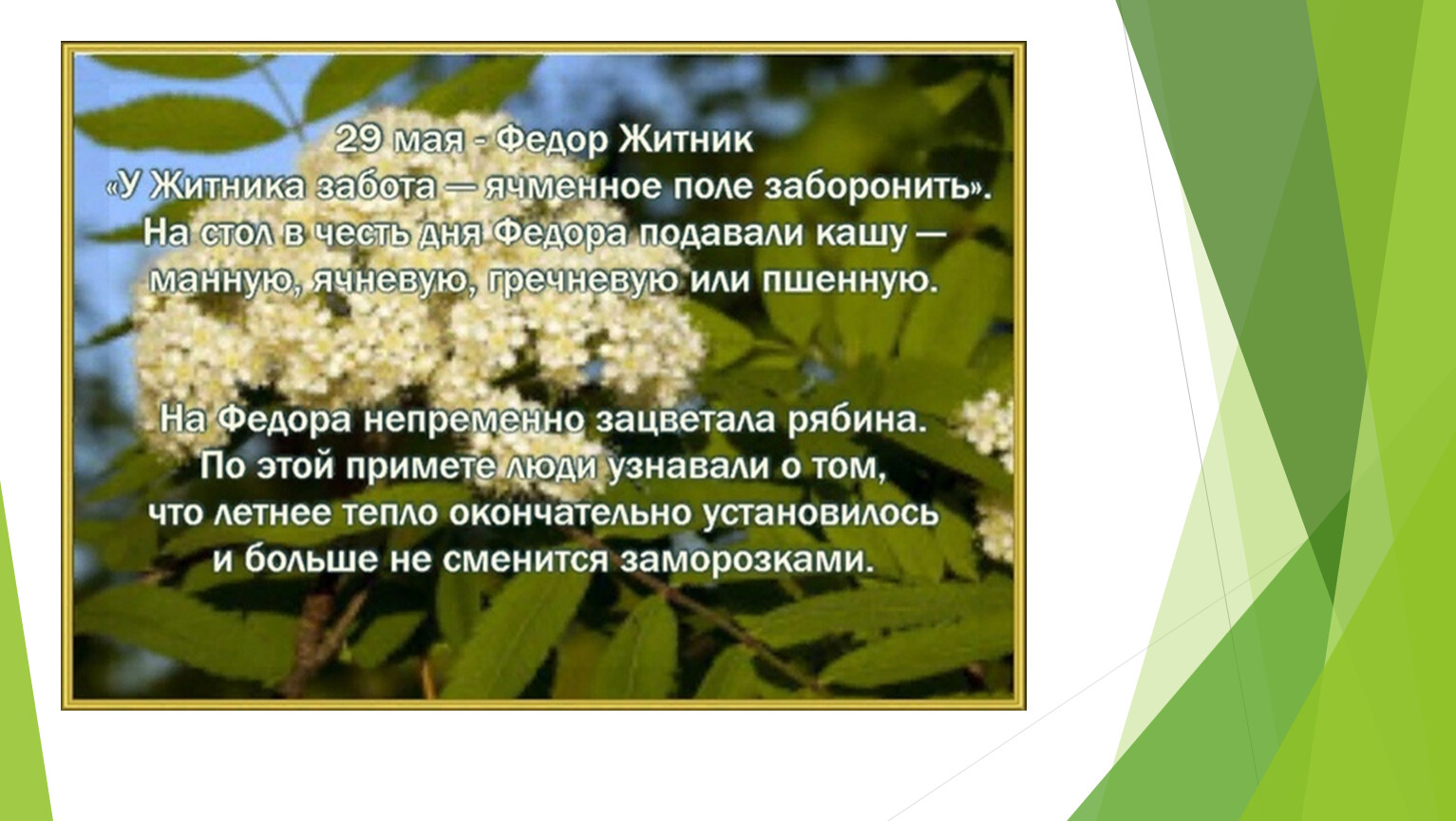 29 мая - Федор Житник
«У Житника забота — ячменное поле заборонить».
На стол в честь дня Федора подавали кашу — манную, ячневую, гречневую или пшенную.

На Федора непременно зацветала рябина.
По этой примете люди узнавали о том, что летнее тепло окончательно установилось и больше не сменится заморозками.